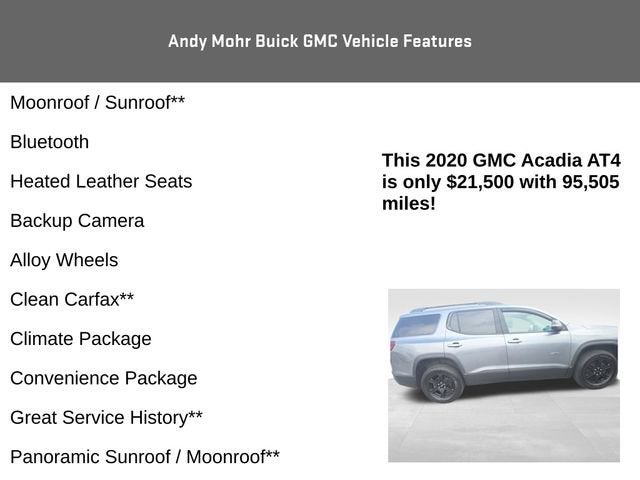 Andy Mohr Buick GMC Vehicle Features

Moonroof / Sunroof**

Bluetooth

Heated Leather Seats

Backup Camera

Alloy Wheels

Clean Carfax**

Climate Package

Convenience Package

Great Service History**

Panoramic Sunroof / Moonroof**

This 2020 GMC Acadia AT4 is only $21,500 with 95,505 miles!